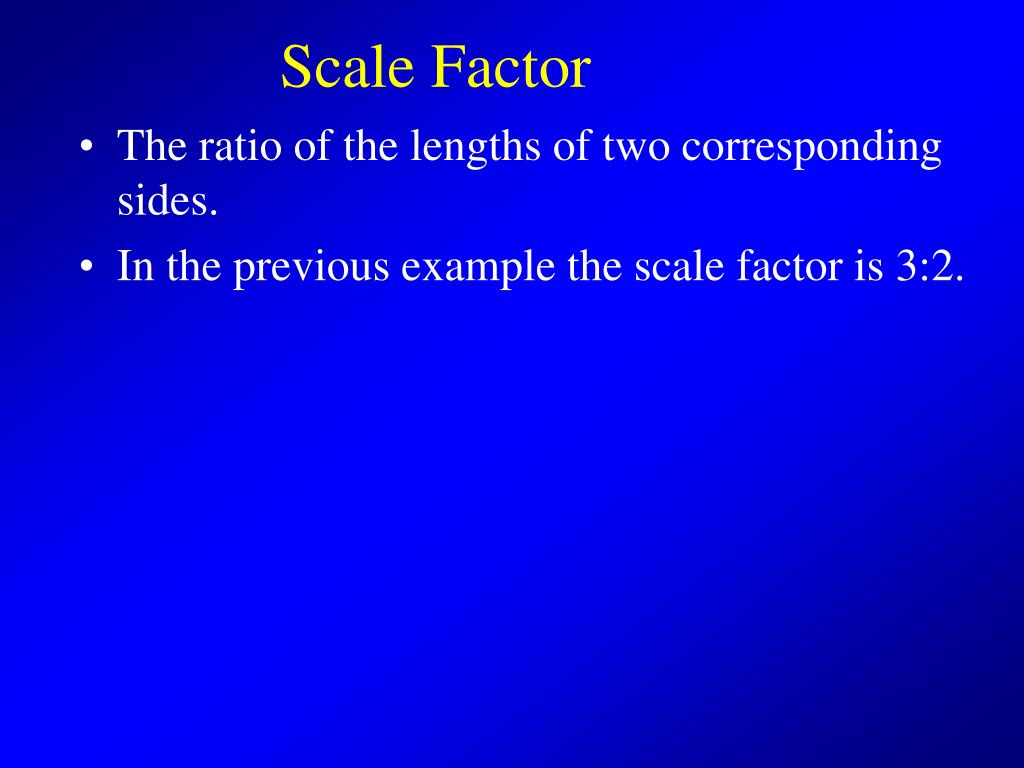 Scale Factor

• The ratio of the lengths of two corresponding sides.
• In the previous example the scale factor is 3:2.